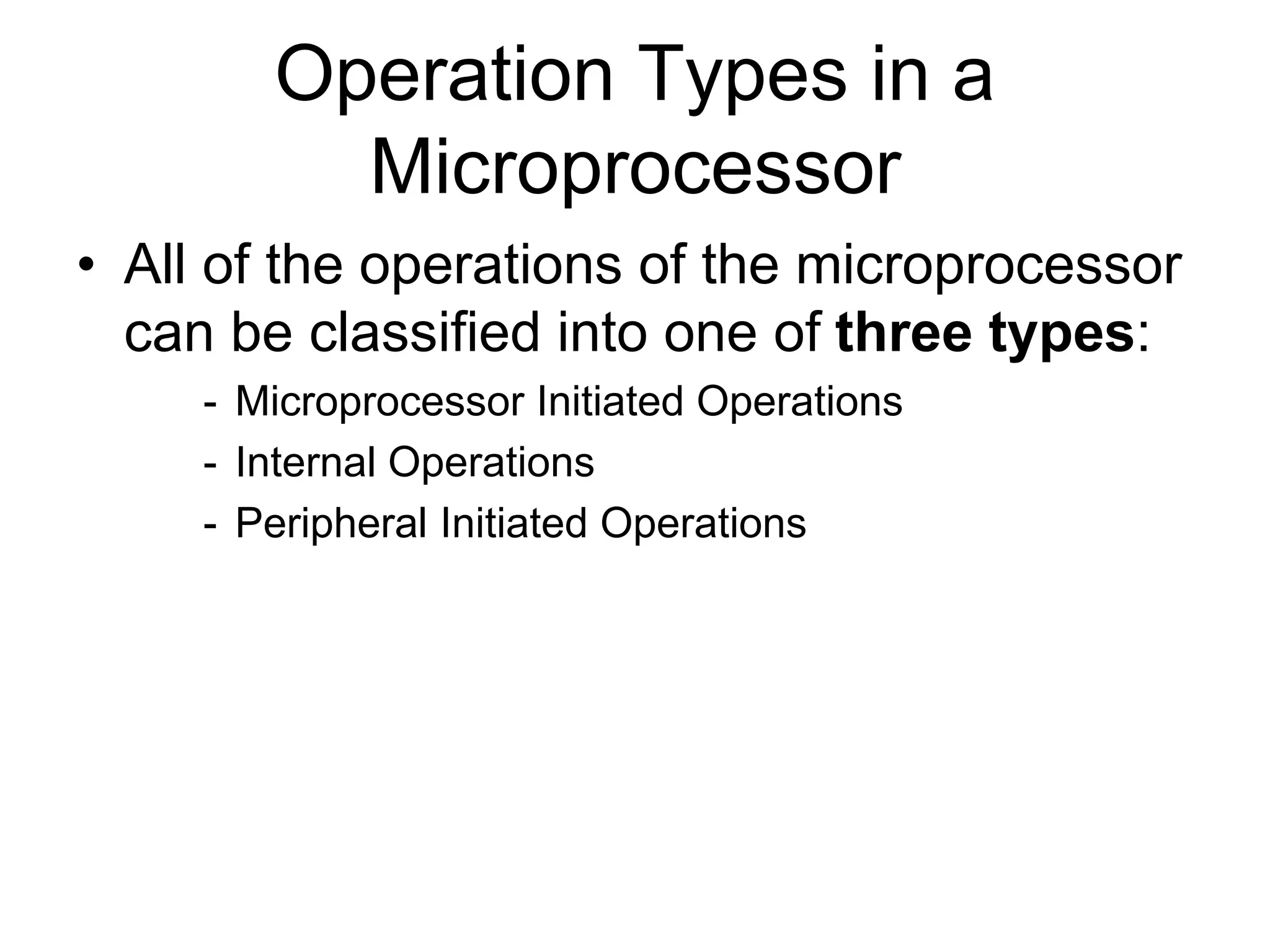 Operation Types in a Microprocessor

• All of the operations of the microprocessor can be classified into one of three types:

- Microprocessor Initiated Operations
- Internal Operations
- Peripheral Initiated Operations